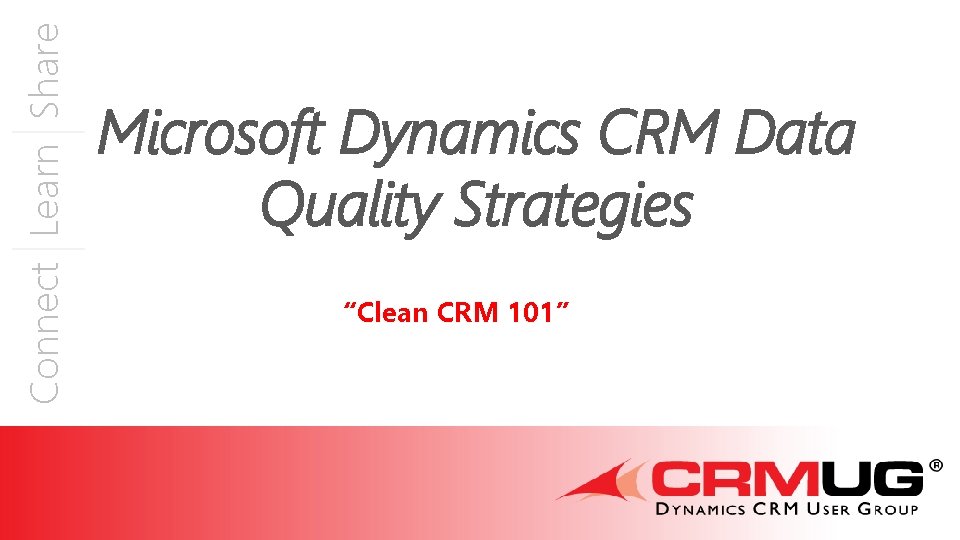 Connect | Learn | Share

Microsoft Dynamics CRM Data Quality Strategies

"Clean CRM 101"

CRMUG®
DYNAMICS CRM USER GROUP